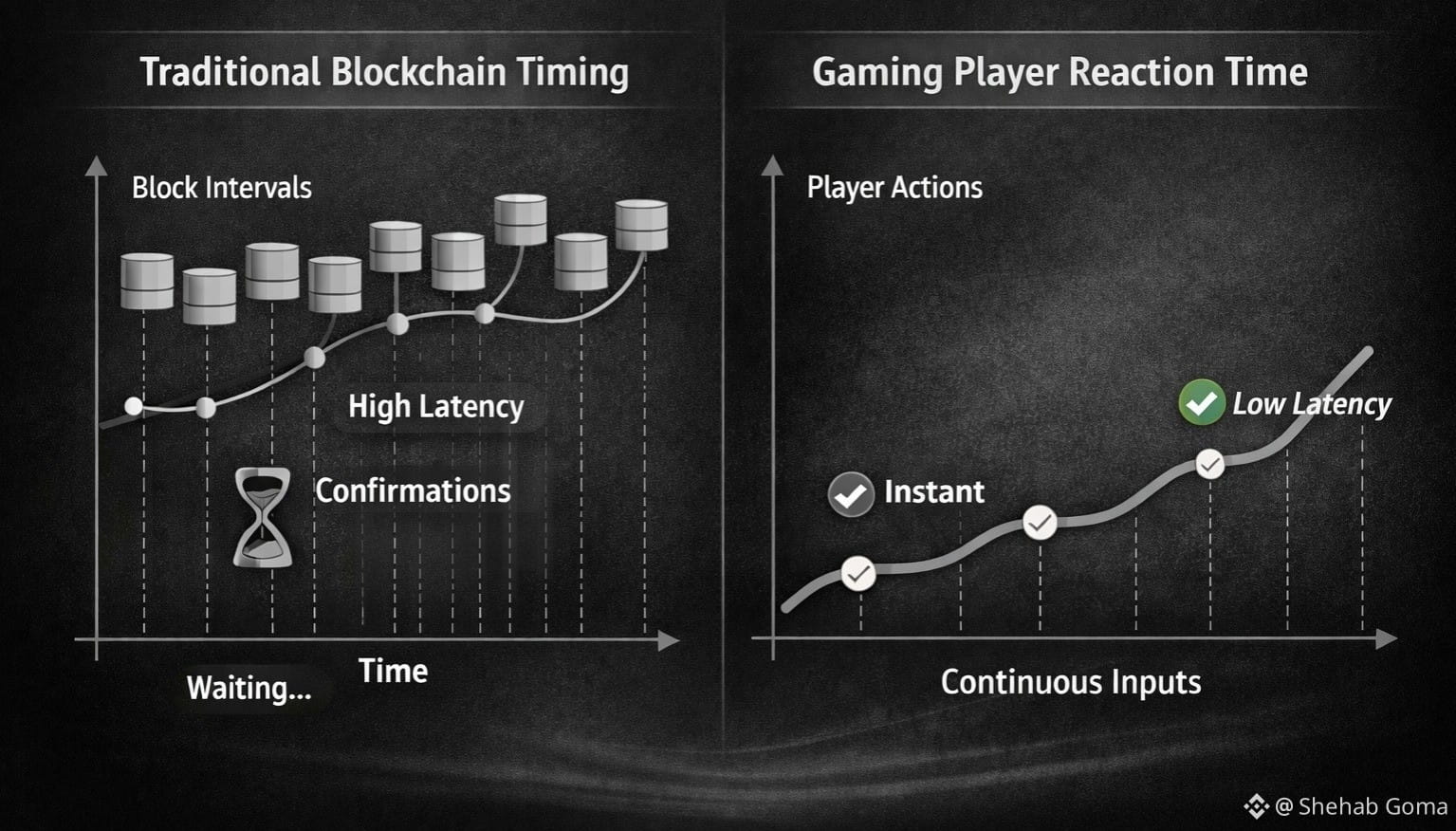 Traditional Blockchain Timing

Block Intervals

High Latency

Confirmations

Waiting...

Time

Gaming Player Reaction Time

Player Actions

Low Latency

Instant

Continuous Inputs

@ Shehab Goma